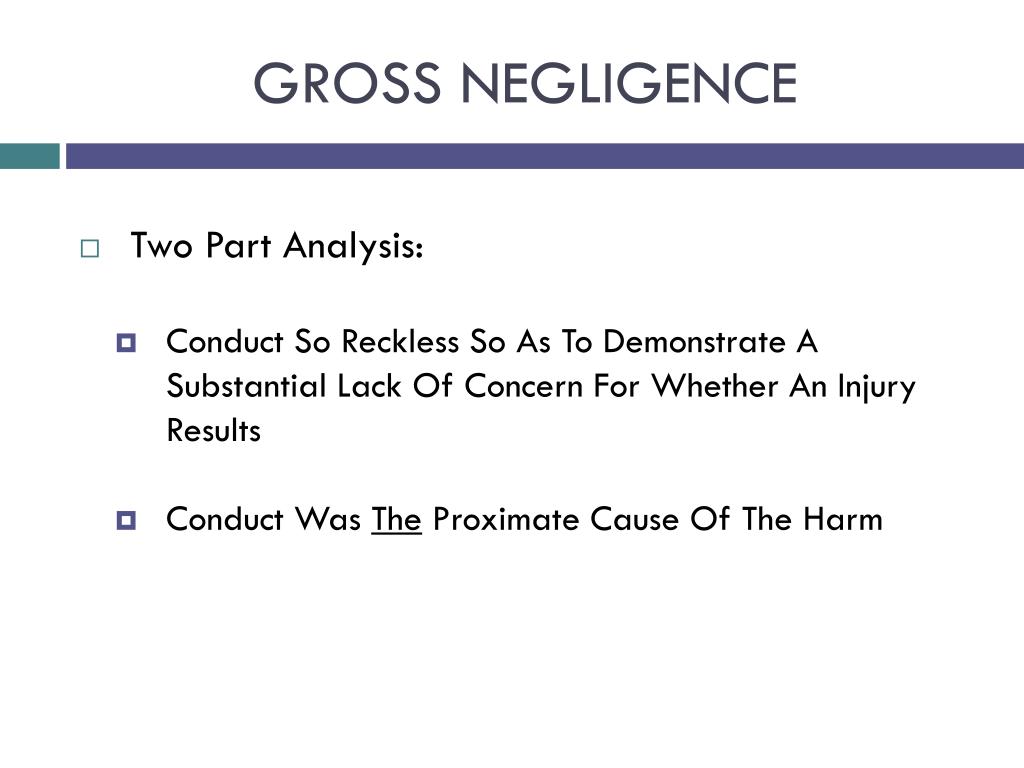 GROSS NEGLIGENCE

Two Part Analysis:

Conduct So Reckless So As To Demonstrate A Substantial Lack Of Concern For Whether An Injury Results

Conduct Was The Proximate Cause Of The Harm